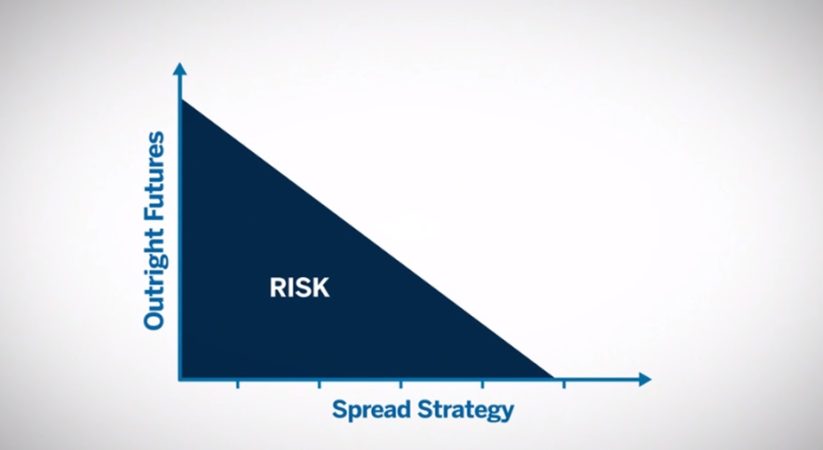 Outright Futures

RISK

Spread Strategy